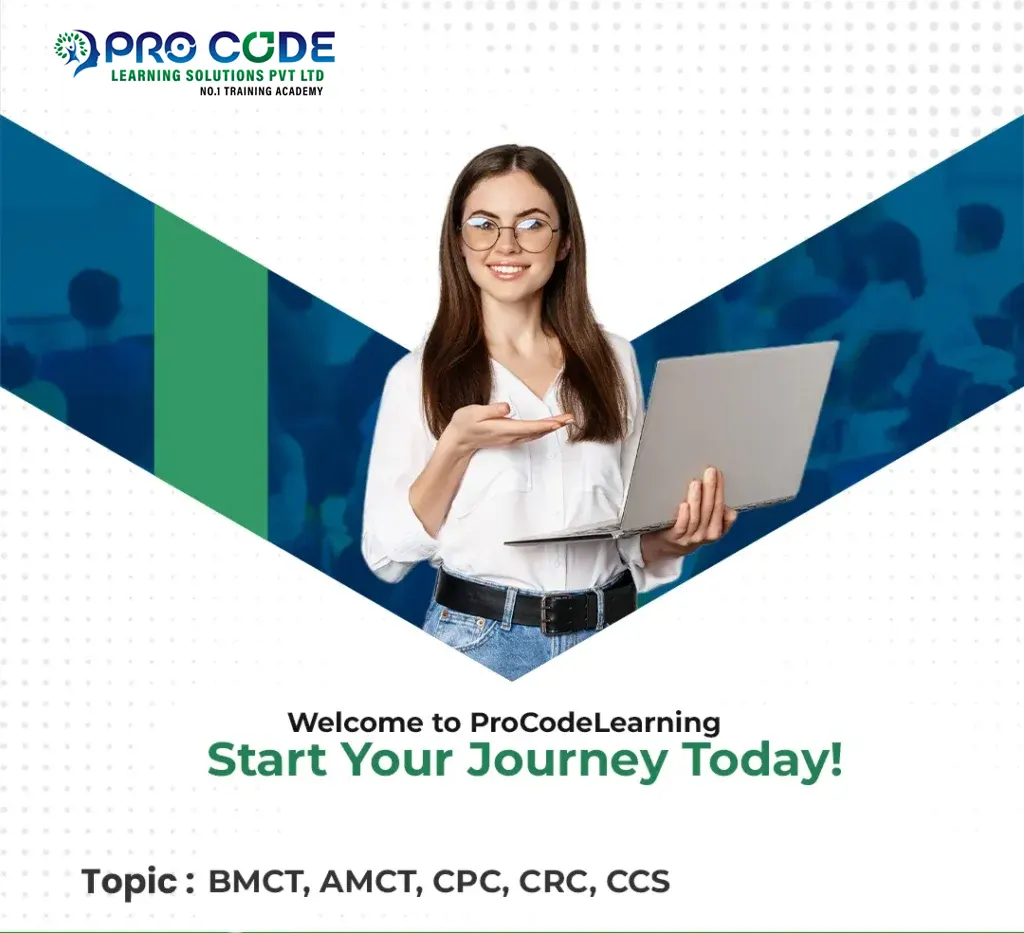 PRO CODE
LEARNING SOLUTIONS PVT LTD
NO.1 TRAINING ACADEMY

Welcome to ProCodeLearning
Start Your Journey Today!

Topic : BMCT, AMCT, CPC, CRC, CCS